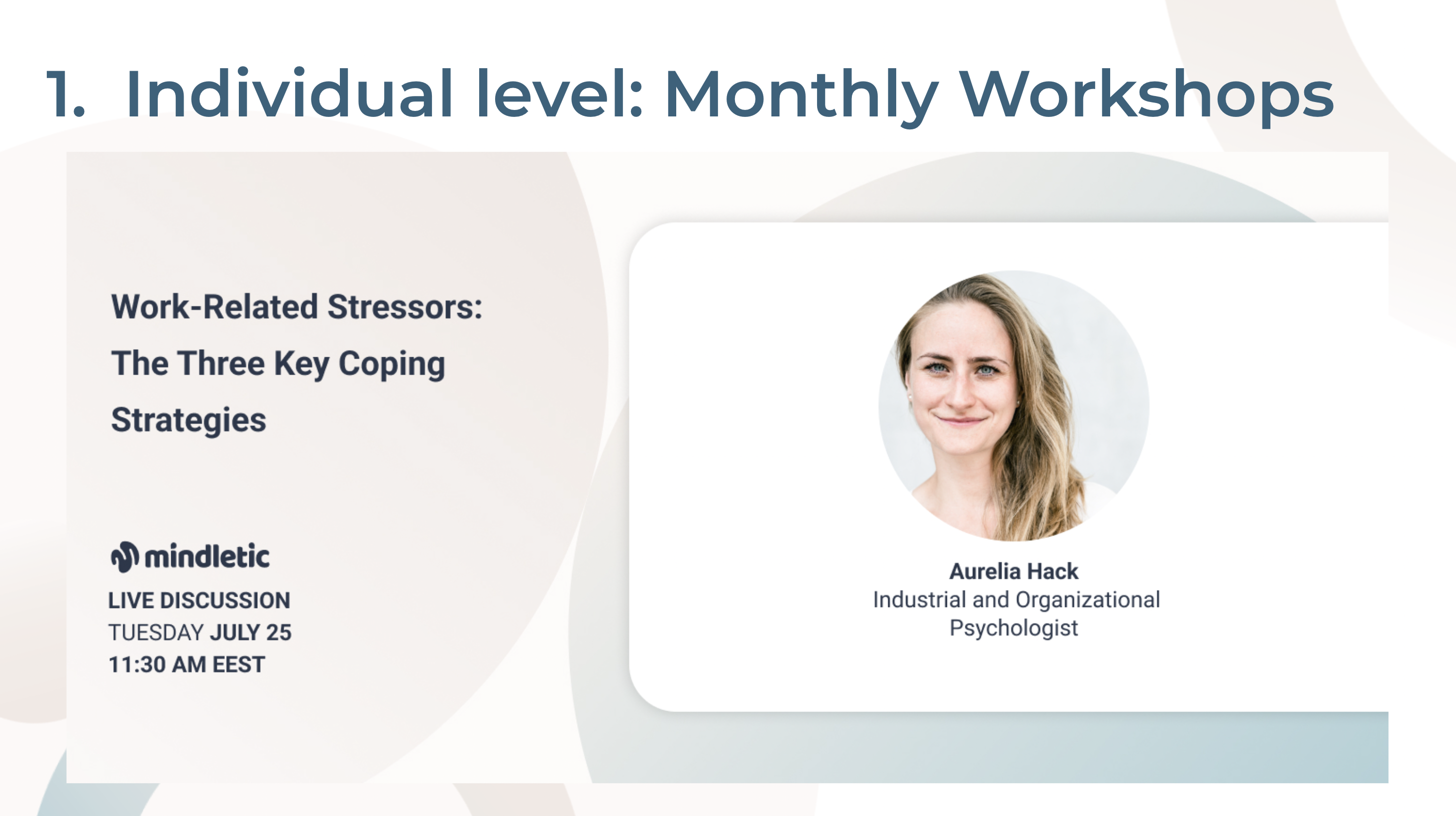 1. Individual level: Monthly Workshops

Work-Related Stressors: The Three Key Coping Strategies

mindletic
LIVE DISCUSSION
TUESDAY JULY 25
11:30 AM EEST

Aurelia Hack
Industrial and Organizational Psychologist